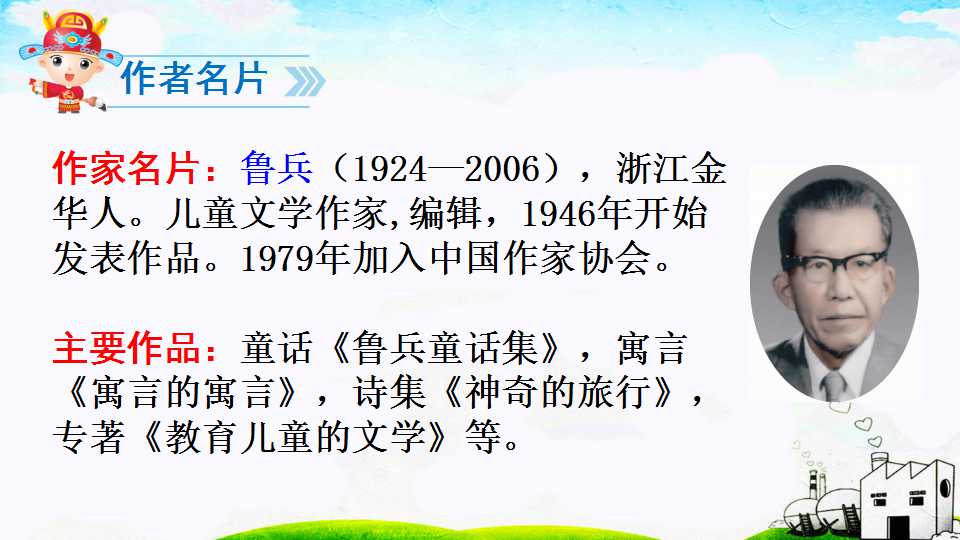 作者名片

作家名片：鲁兵（1924—2006），浙江金华人。儿童文学作家,编辑，1946年开始发表作品。1979年加入中国作家协会。

主要作品：童话《鲁兵童话集》，寓言《寓言的寓言》，诗集《神奇的旅行》，专著《教育儿童的文学》等。